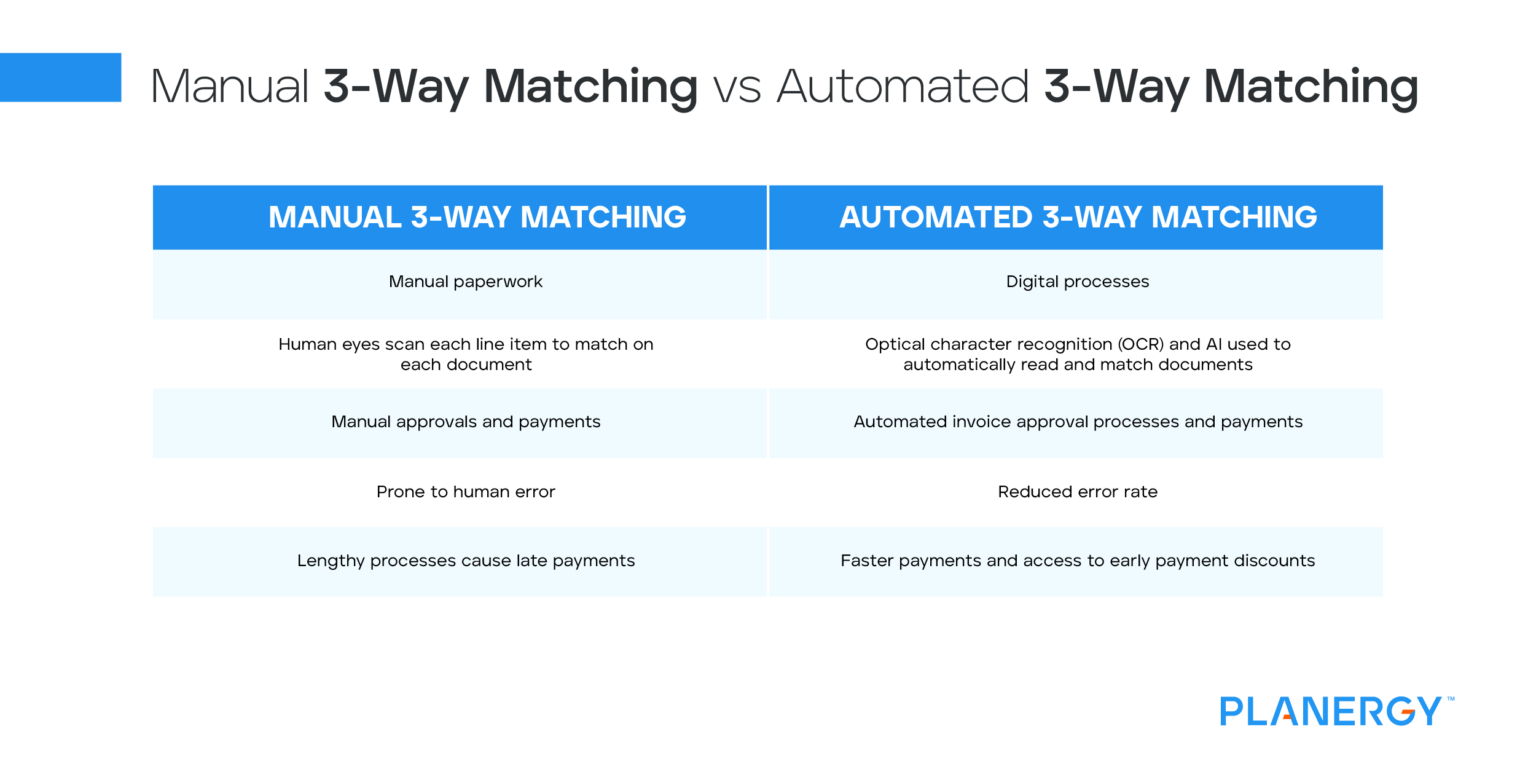 Manual 3-Way Matching vs Automated 3-Way Matching

| MANUAL 3-WAY MATCHING | AUTOMATED 3-WAY MATCHING |
|---|---|
| Manual paperwork | Digital processes |
| Human eyes scan each line item to match on each document | Optical character recognition (OCR) and AI used to automatically read and match documents |
| Manual approvals and payments | Automated invoice approval processes and payments |
| Prone to human error | Reduced error rate |
| Lengthy processes cause late payments | Faster payments and access to early payment discounts |

PLANERGY™